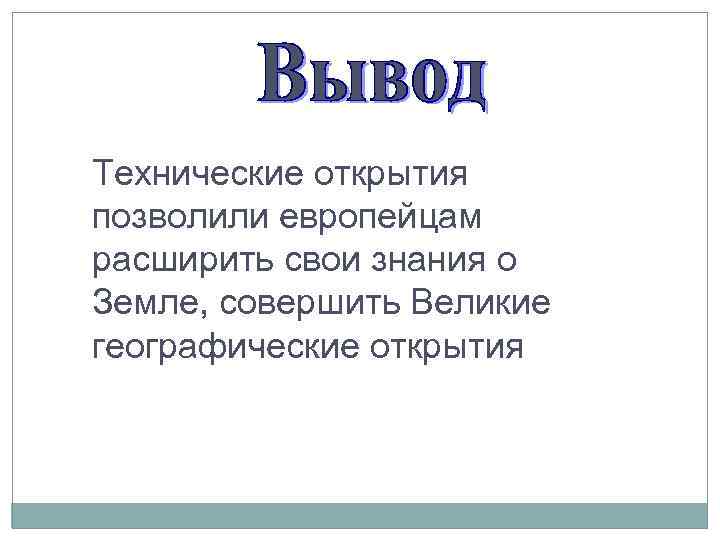 Вывод

Технические открытия позволили европейцам расширить свои знания о Земле, совершить Великие географические открытия